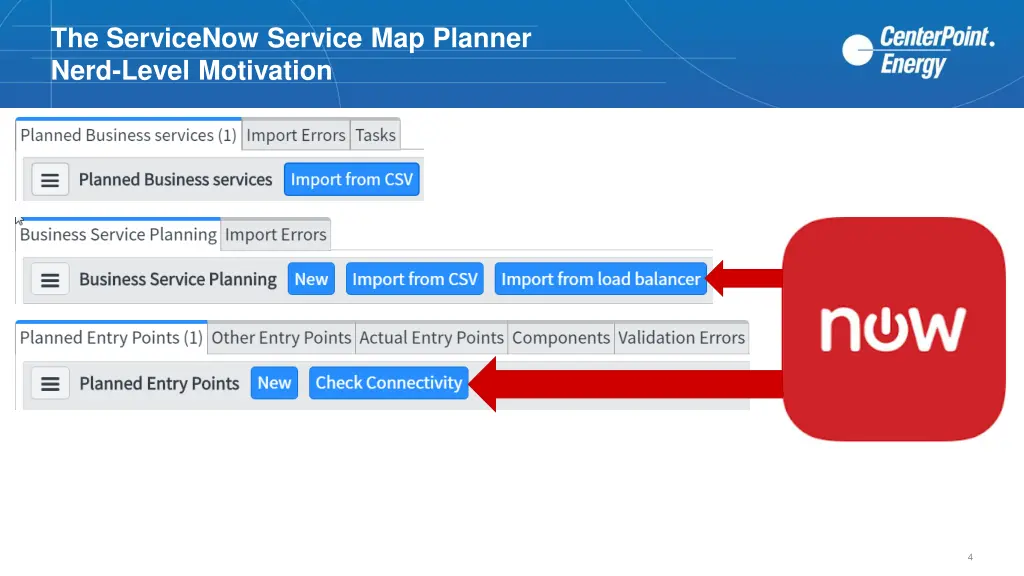 The ServiceNow Service Map Planner
Nerd-Level Motivation

CenterPoint. Energy

Planned Business services (1) Import Errors Tasks

Planned Business services Import from CSV

Business Service Planning Import Errors

Business Service Planning New Import from CSV Import from load balancer

Planned Entry Points (1) Other Entry Points Actual Entry Points Components Validation Errors

Planned Entry Points New Check Connectivity

now

4